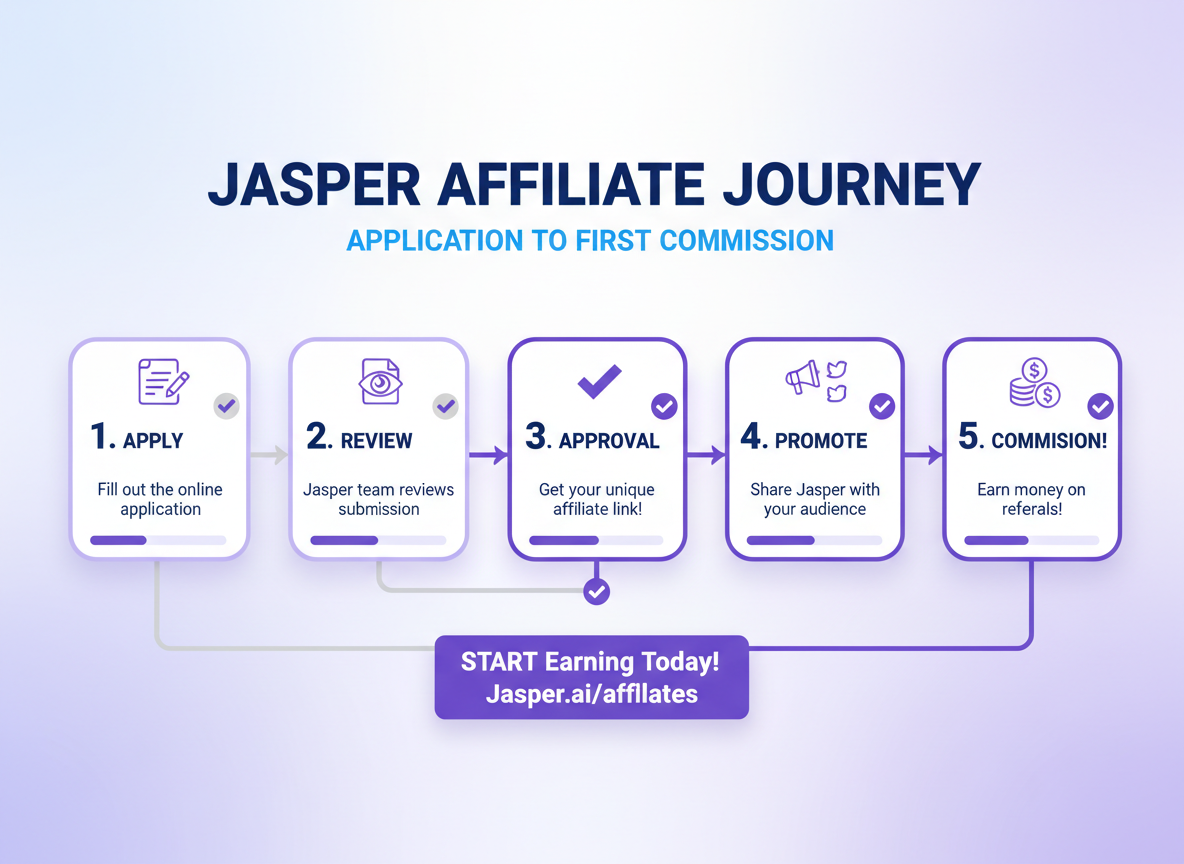 JASPER AFFILIATE JOURNEY

APPLICATION TO FIRST COMMISSION

1. APPLY

Fill out the online application

2. REVIEW

Jasper team reviews submission

3. APPROVAL

Get your unique affiliate link!

4. PROMOTE

Share Jasper with your audience

5. COMMISION!

Earn money on referals!

START Earning Today!
Jasper.ai/affllates